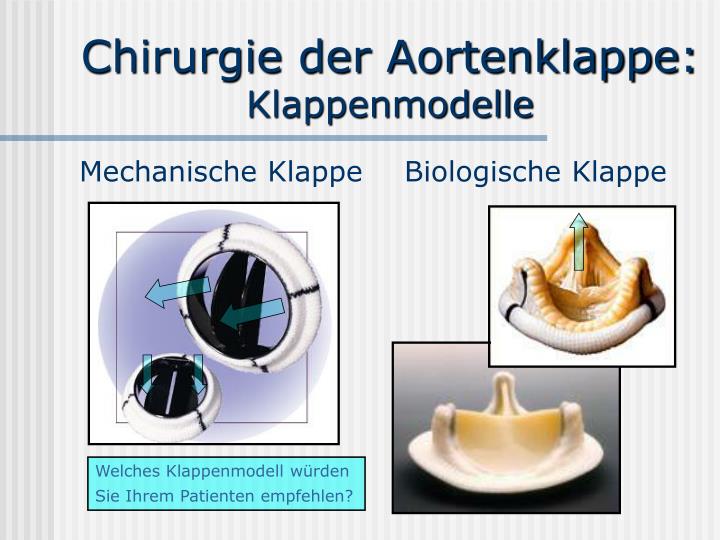 Chirurgie der Aortenklappe:
Klappenmodelle

Mechanische Klappe

Biologische Klappe

Welches Klappenmodell würden Sie Ihrem Patienten empfehlen?